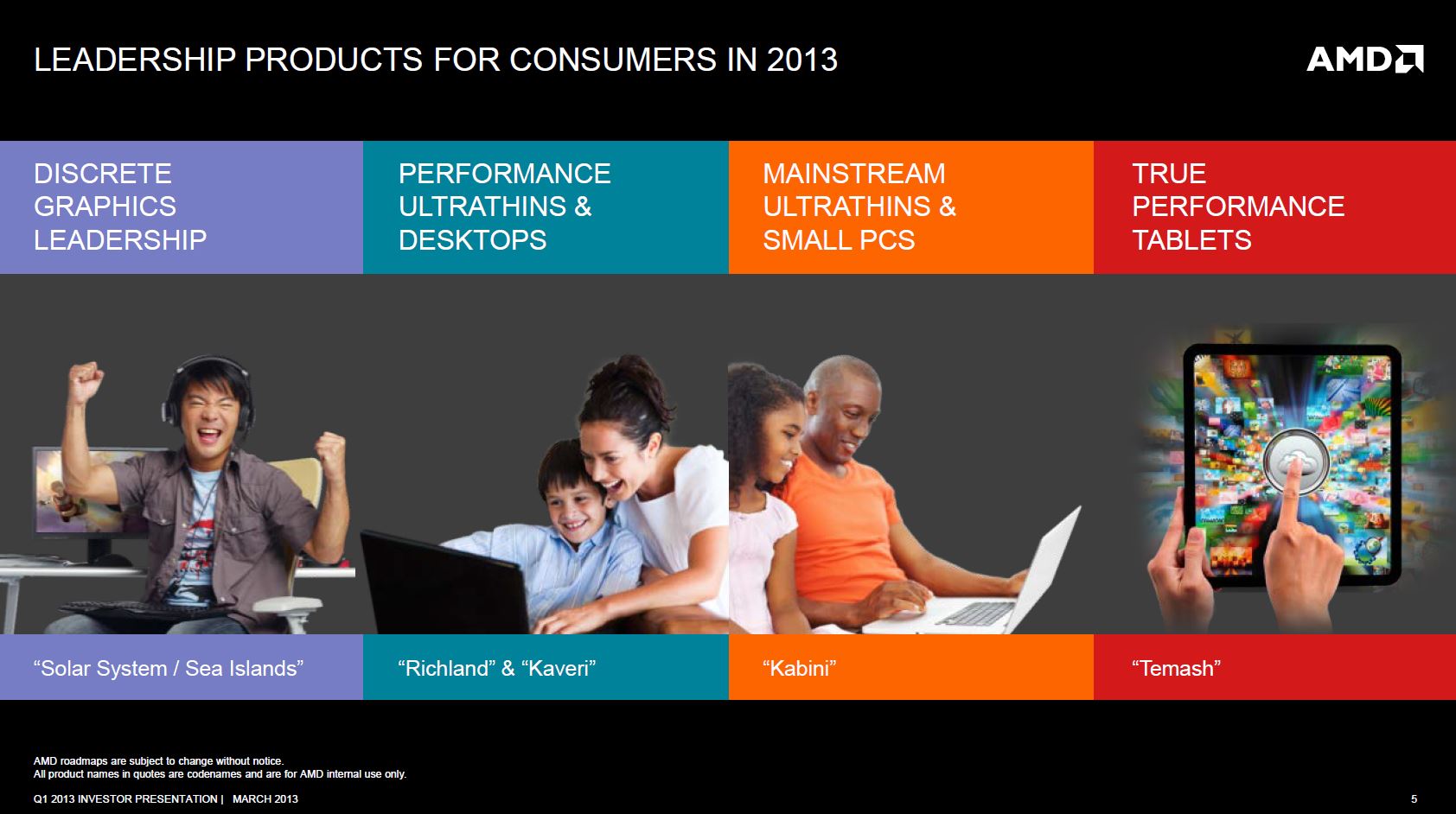 LEADERSHIP PRODUCTS FOR CONSUMERS IN 2013

AMD

DISCRETE GRAPHICS LEADERSHIP

PERFORMANCE ULTRATHINS & DESKTOPS

MAINSTREAM ULTRATHINS & SMALL PCS

TRUE PERFORMANCE TABLETS

“Solar System / Sea Islands”

“Richland” & “Kaveri”

“Kabini”

“Temash”

AMD roadmaps are subject to change without notice.
All product names in quotes are codenames and are for AMD internal use only.

Q1 2013 INVESTOR PRESENTATION | MARCH 2013

5